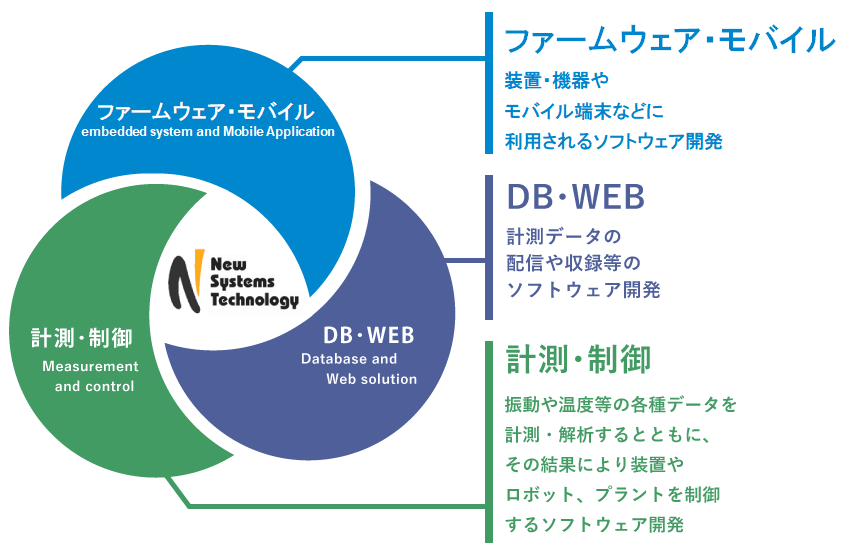 ファームウェア・モバイル
embedded system and Mobile Application

New Systems Technology

計測・制御
Measurement and control

DB・WEB
Database and Web solution

ファームウェア・モバイル

装置・機器やモバイル端末などに利用されるソフトウェア開発

DB・WEB

計測データの配信や収録等のソフトウェア開発

計測・制御

振動や温度等の各種データを計測・解析するとともに、その結果により装置やロボット、プラントを制御するソフトウェア開発